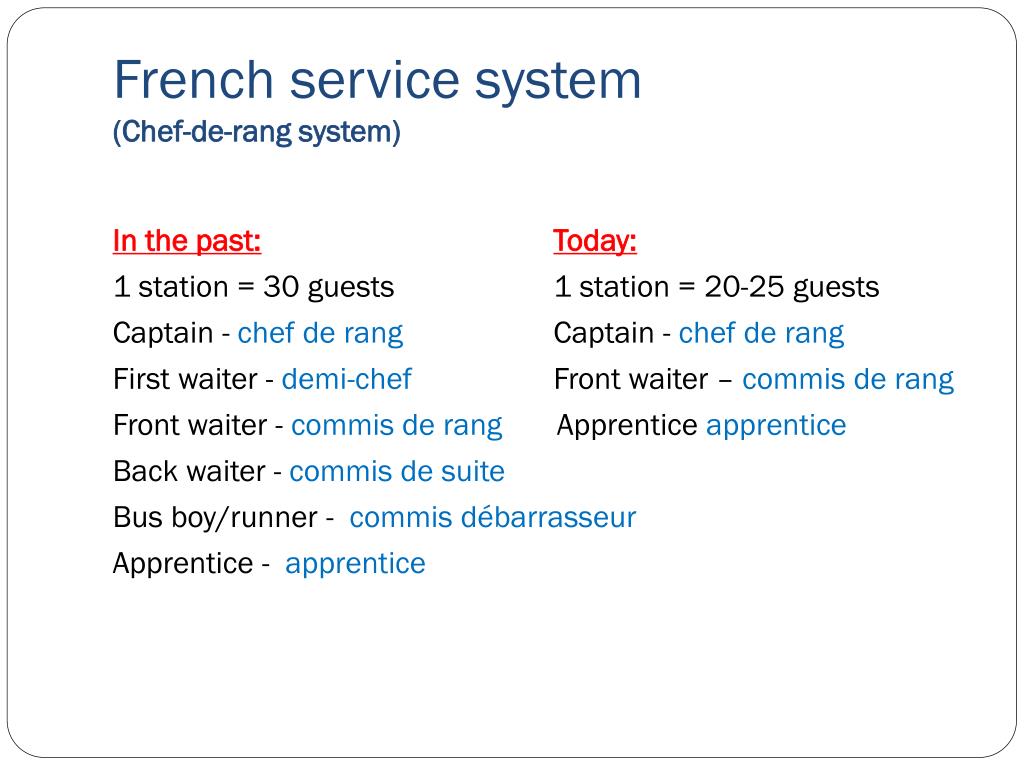 French service system
(Chef-de-rang system)

In the past:
1 station = 30 guests
Captain - chef de rang
First waiter - demi-chef
Front waiter - commis de rang
Back waiter - commis de suite
Bus boy/runner - commis débarrasseur
Apprentice - apprentice

Today:
1 station = 20-25 guests
Captain - chef de rang
Front waiter – commis de rang
Apprentice apprentice